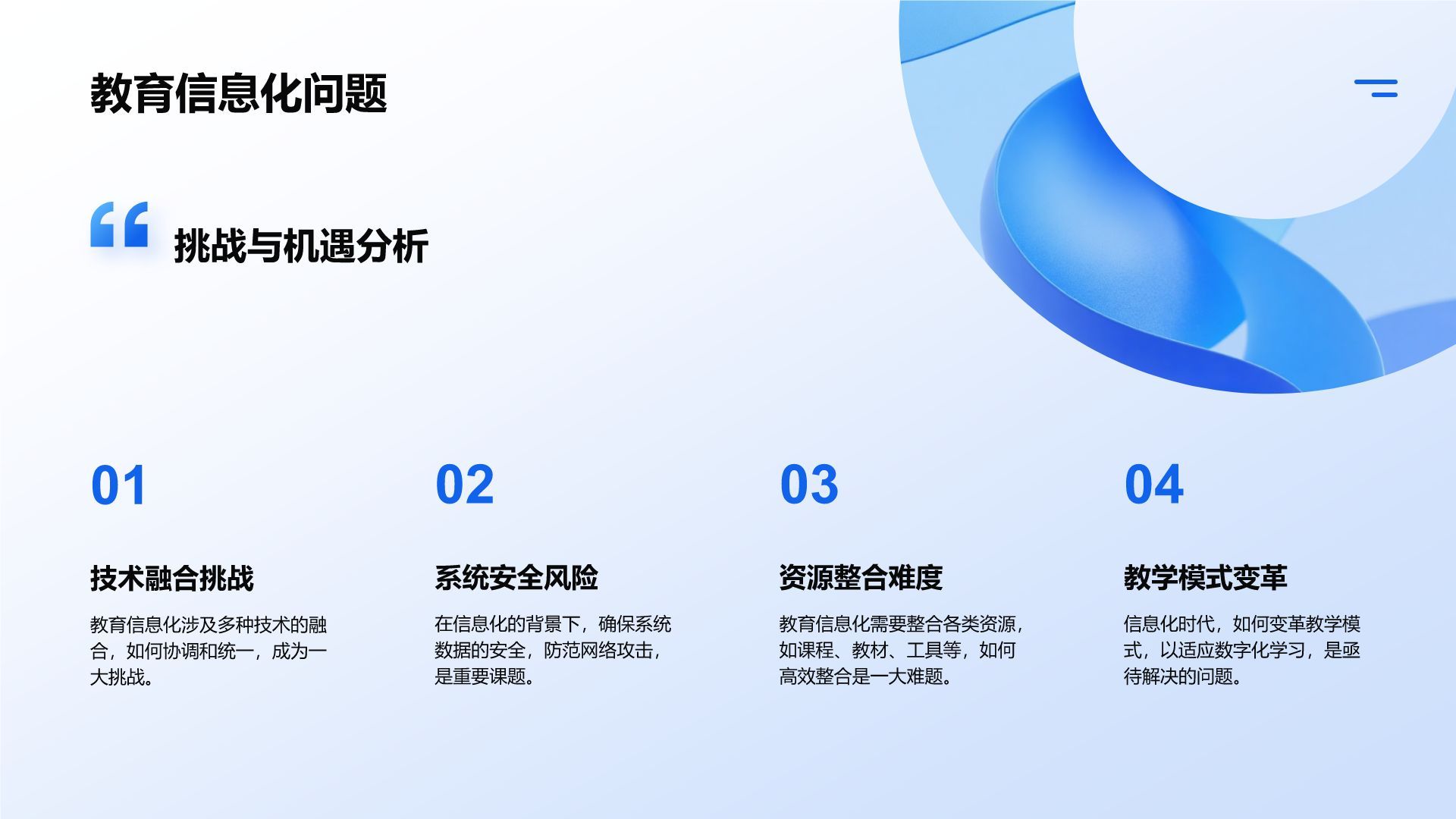 教育信息化问题

挑战与机遇分析

01

技术融合挑战

教育信息化涉及多种技术的融合，如何协调和统一，成为一大挑战。

02

系统安全风险

在信息化的背景下，确保系统数据的安全，防范网络攻击，是重要课题。

03

资源整合难度

教育信息化需要整合各类资源，如课程、教材、工具等，如何高效整合是一大难题。

04

教学模式变革

信息化时代，如何变革教学模式，以适应数字化学习，是亟待解决的问题。